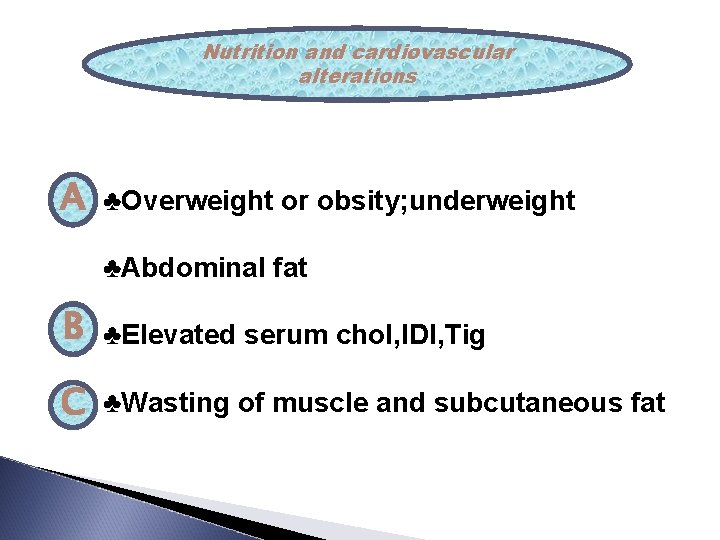 Nutrition and cardiovascular alterations

A ♣Overweight or obsity;underweight

♣Abdominal fat

B ♣Elevated serum chol,IDI,Tig

C ♣Wasting of muscle and subcutaneous fat